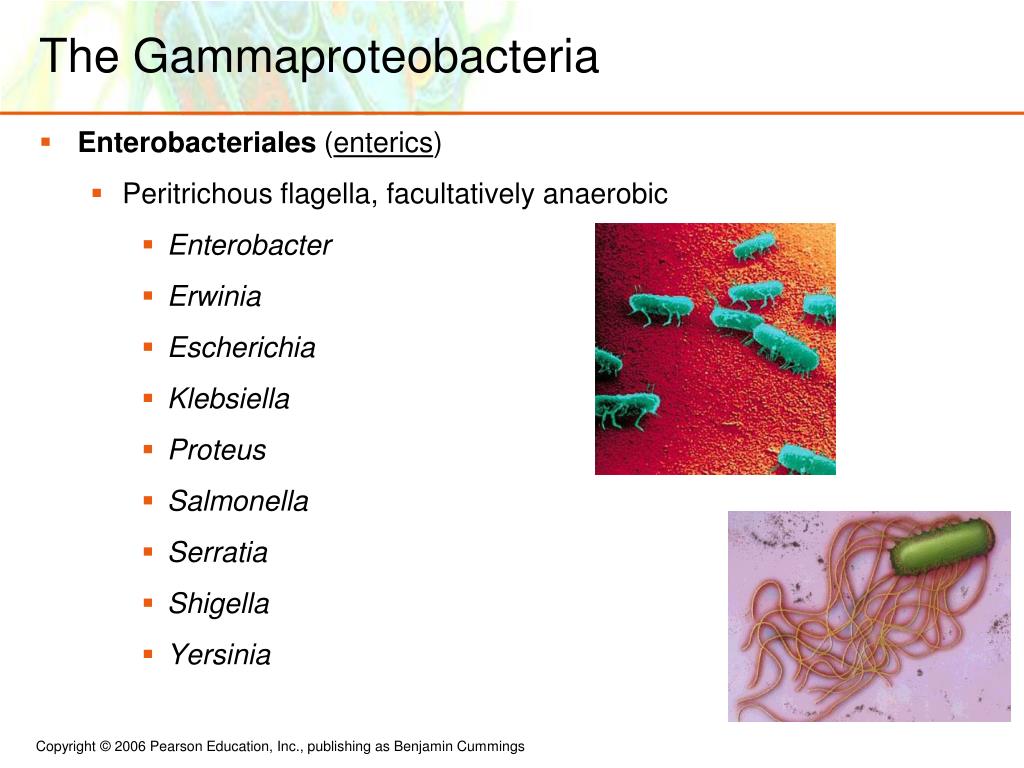 The Gammaproteobacteria

- Enterobacteriales (enterics)
  - Peritrichous flagella, facultatively anaerobic
    - Enterobacter
    - Erwinia
    - Escherichia
    - Klebsiella
    - Proteus
    - Salmonella
    - Serratia
    - Shigella
    - Yersinia

Copyright © 2006 Pearson Education, Inc., publishing as Benjamin Cummings